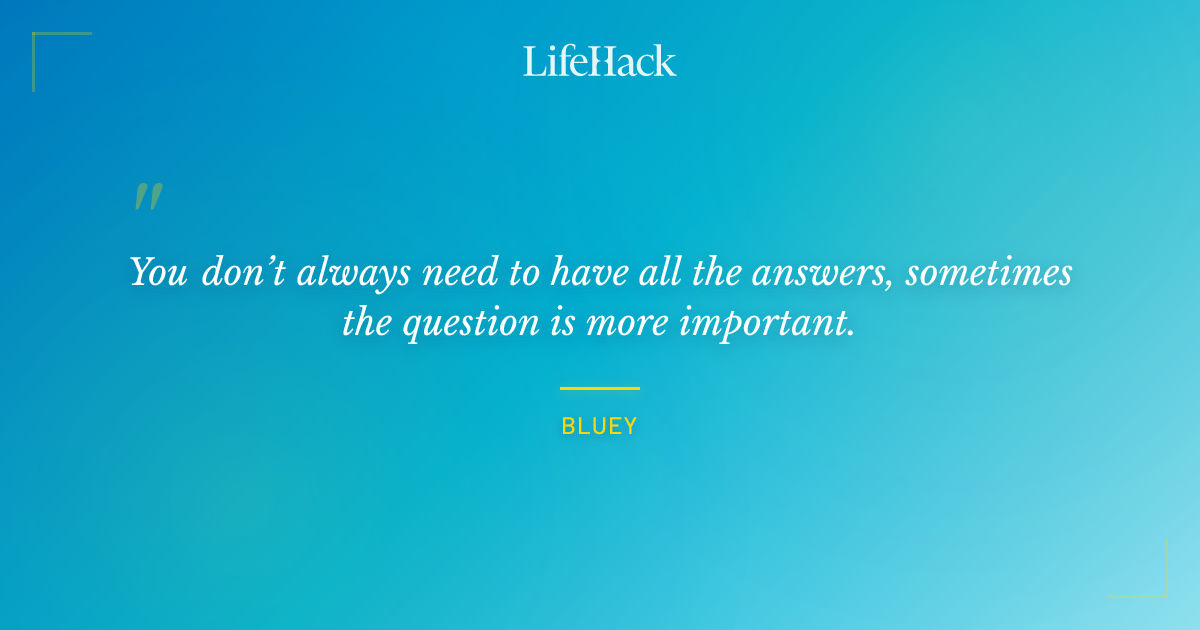 LifeHack

"

You don't always need to have all the answers, sometimes the question is more important.

BLUEY